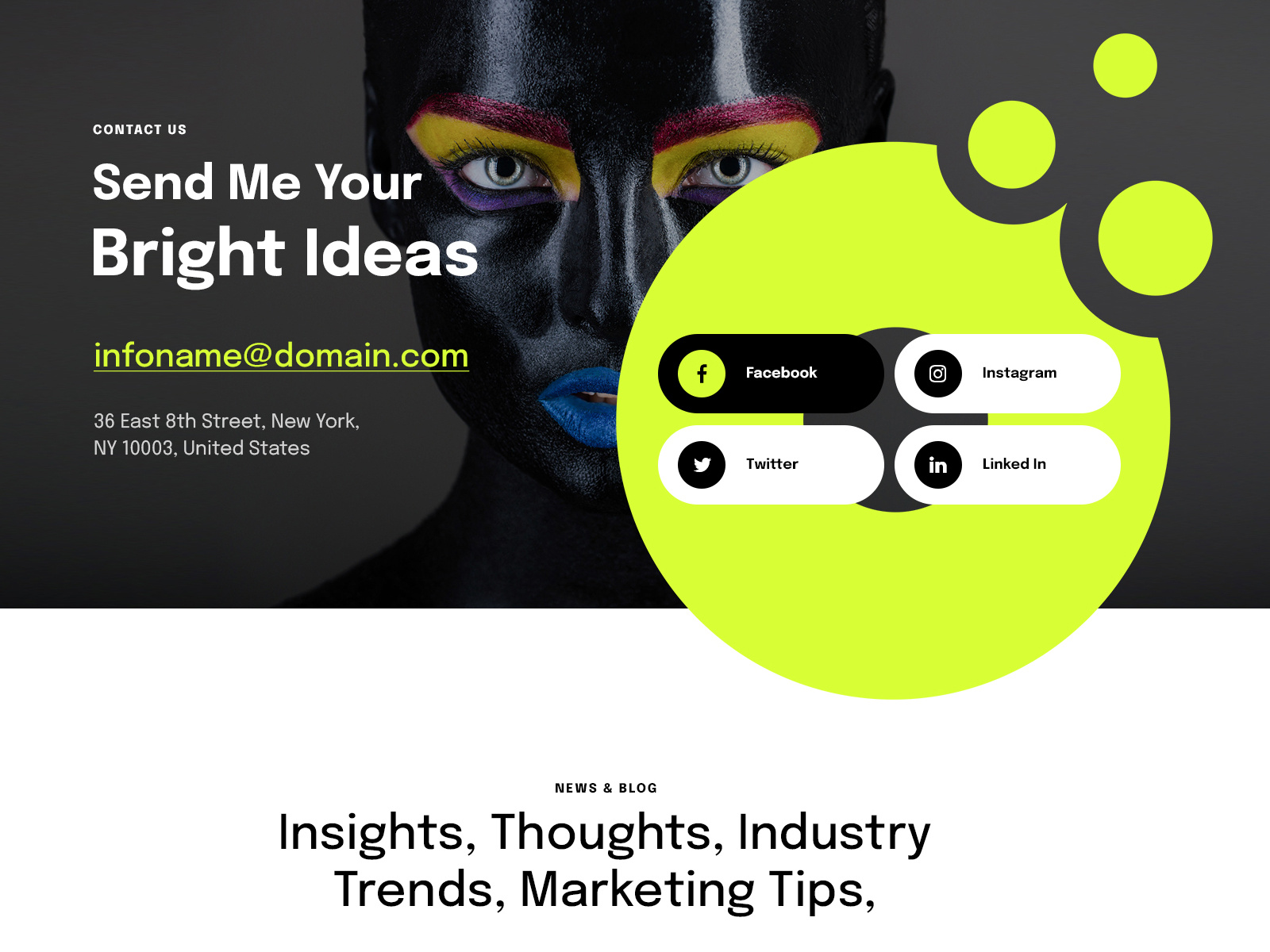 CONTACT US

Send Me Your
Bright Ideas

infoname@domain.com

36 East 8th Street, New York,
NY 10003, United States

Facebook

Instagram

Twitter

Linked In

NEWS & BLOG

Insights, Thoughts, Industry
Trends, Marketing Tips,